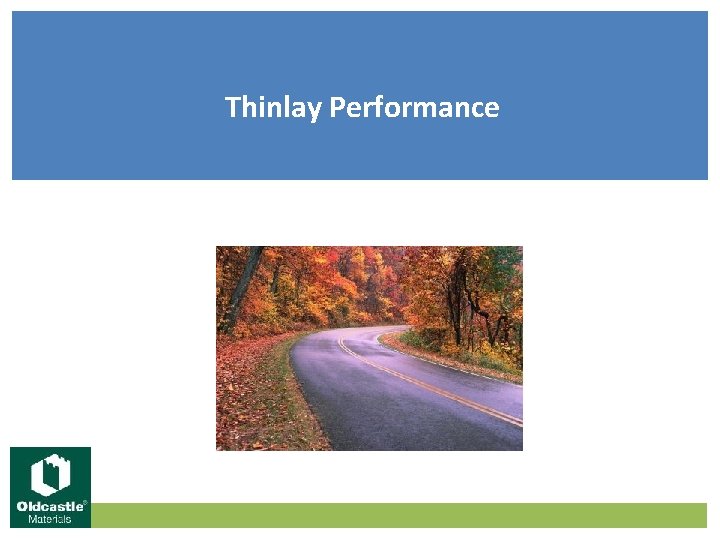 Thinlay Performance

Oldcastle®
Materials